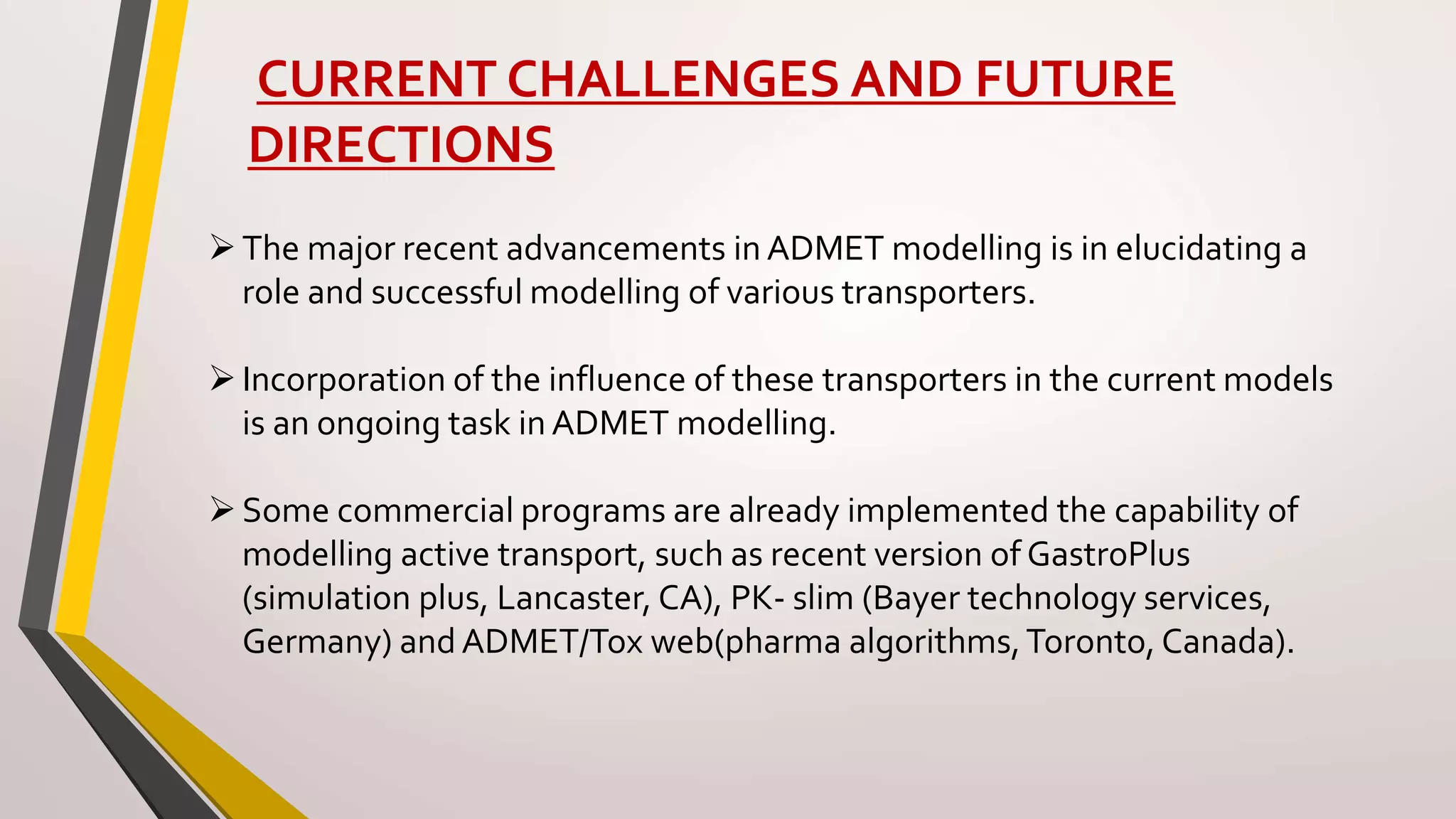 CURRENT CHALLENGES AND FUTURE DIRECTIONS

➢ The major recent advancements in ADMET modelling is in elucidating a role and successful modelling of various transporters.

➢ Incorporation of the influence of these transporters in the current models is an ongoing task in ADMET modelling.

➢ Some commercial programs are already implemented the capability of modelling active transport, such as recent version of GastroPlus (simulation plus, Lancaster, CA), PK- slim (Bayer technology services, Germany) and ADMET/Tox web(pharma algorithms, Toronto, Canada).